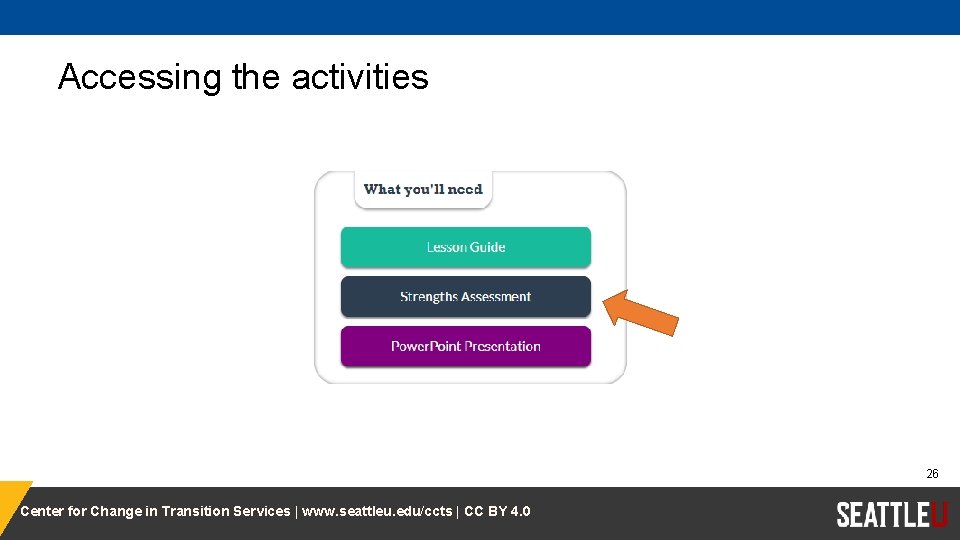 Accessing the activities

What you'll need

Lesson Guide

Strengths Assessment

PowerPoint Presentation

26

Center for Change in Transition Services | www.seattleu.edu/ccts | CC BY 4.0

SEATTLEU